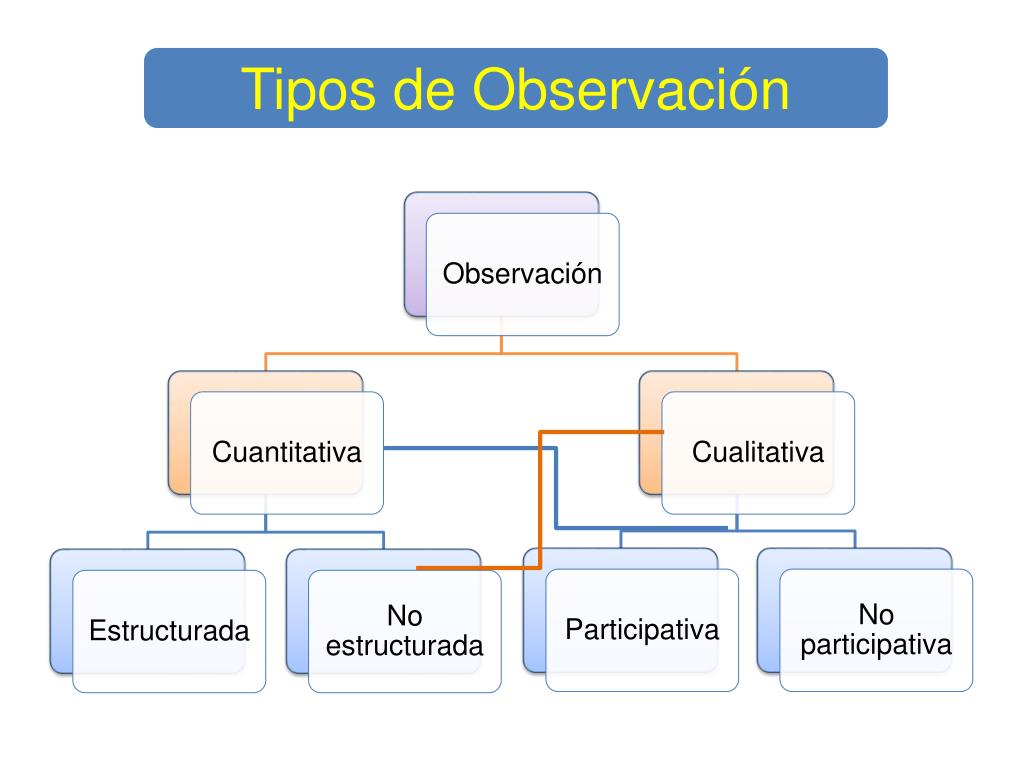 Tipos de Observación

Observación

Cuantitativa

Cualitativa

Estructurada

No estructurada

Participativa

No participativa